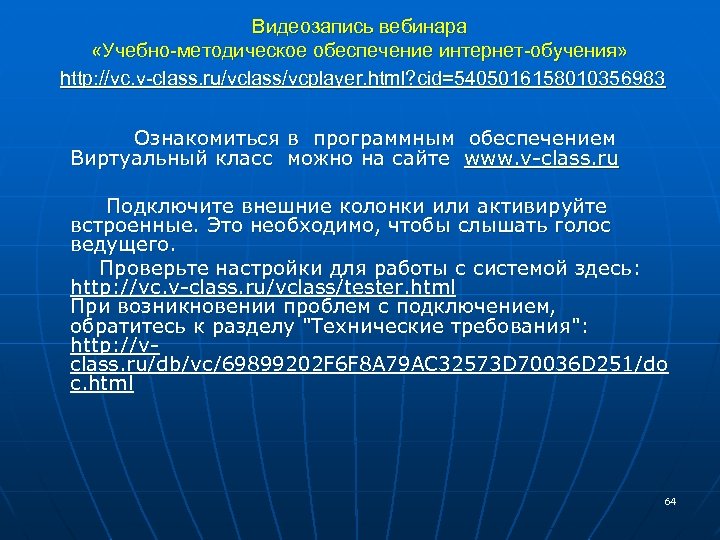 Видеозапись вебинара
«Учебно-методическое обеспечение интернет-обучения»
http://vc.v-class.ru/vclass/vcplayer.html?cid=5405016158010356983

Ознакомиться в программным обеспечением Виртуальный класс можно на сайте www.v-class.ru

Подключите внешние колонки или активируйте встроенные. Это необходимо, чтобы слышать голос ведущего.

Проверьте настройки для работы с системой здесь: http://vc.v-class.ru/vclass/tester.html
При возникновении проблем с подключением, обратитесь к разделу "Технические требования": http://v-class.ru/db/vc/69899202F6F8A79AC32573D70036D251/doc.html

64